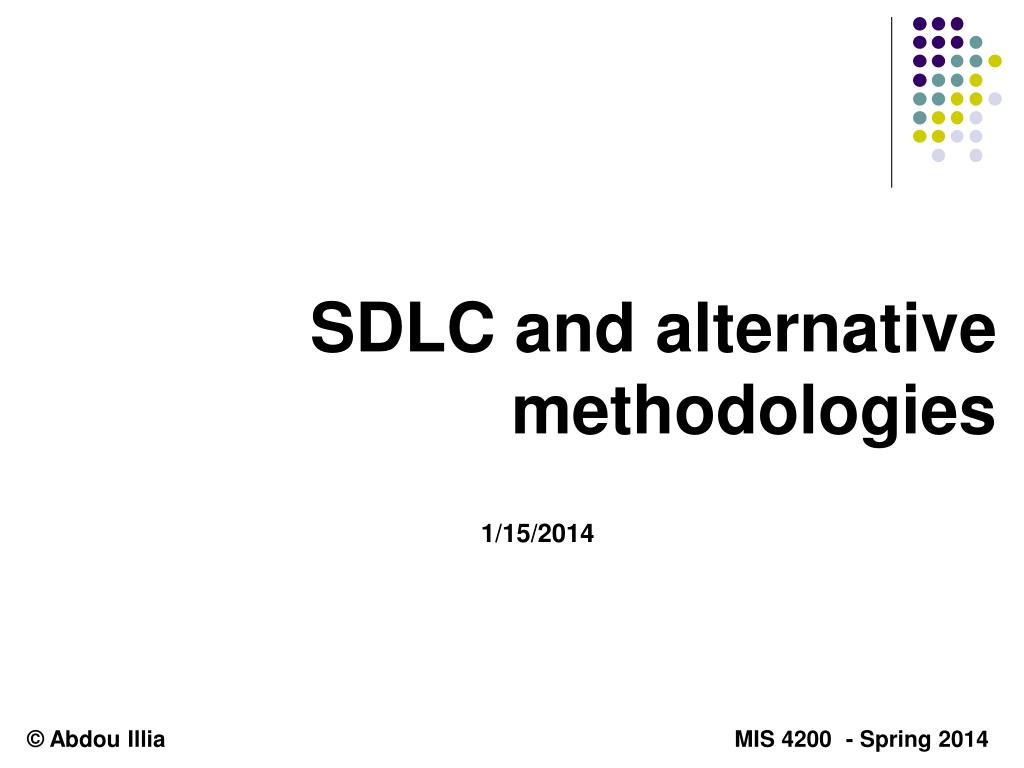 SDLC and alternative methodologies

1/15/2014

© Abdou Illia

MIS 4200 - Spring 2014